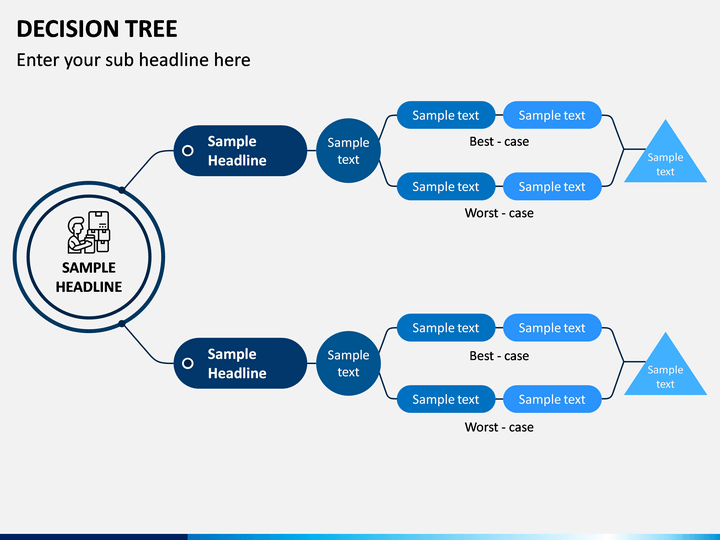 DECISION TREE

Enter your sub headline here

SAMPLE HEADLINE

Sample Headline

Sample text

Sample text

Sample text

Best - case

Sample text

Sample text

Worst - case

Sample text

Sample Headline

Sample text

Sample text

Sample text

Best - case

Sample text

Sample text

Worst - case

Sample text